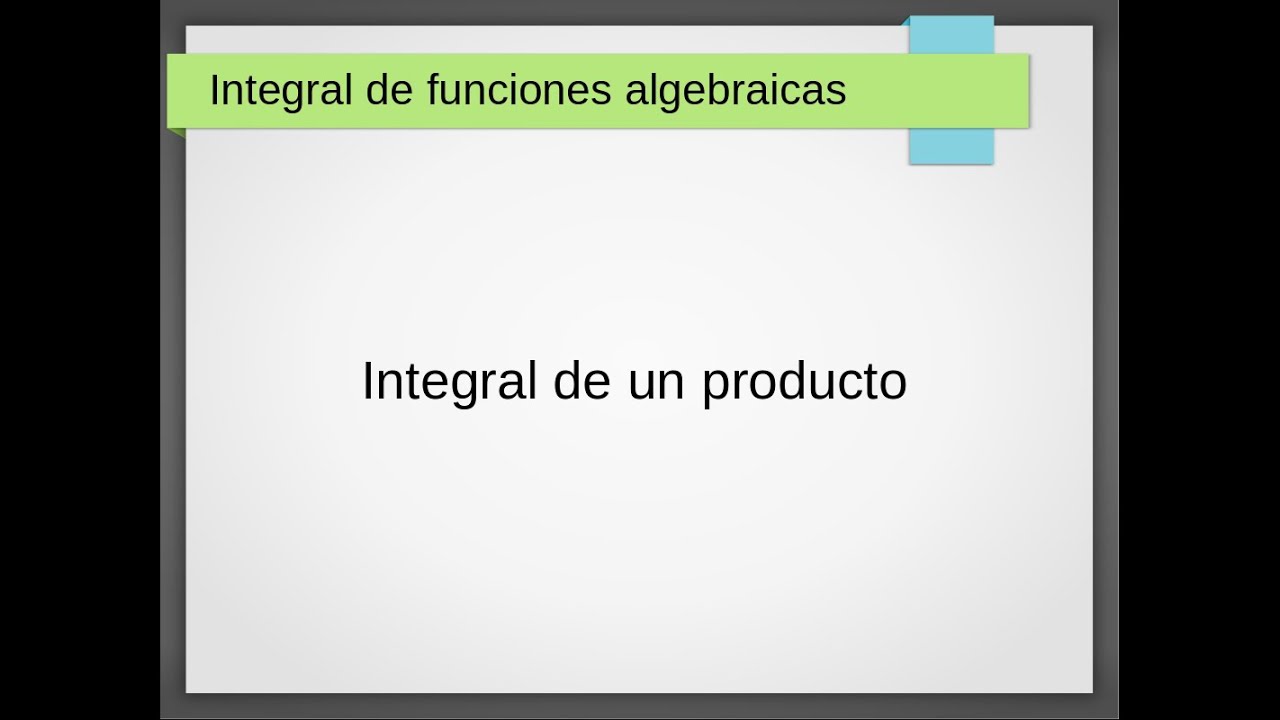 Integral de funciones algebraicas

Integral de un producto